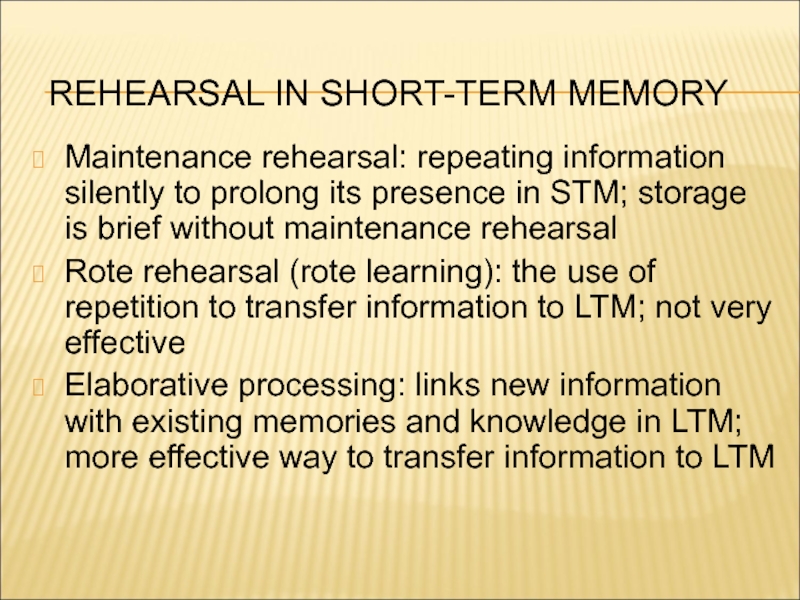 REHEARSAL IN SHORT-TERM MEMORY

Maintenance rehearsal: repeating information silently to prolong its presence in STM; storage is brief without maintenance rehearsal

Rote rehearsal (rote learning): the use of repetition to transfer information to LTM; not very effective

Elaborative processing: links new information with existing memories and knowledge in LTM; more effective way to transfer information to LTM